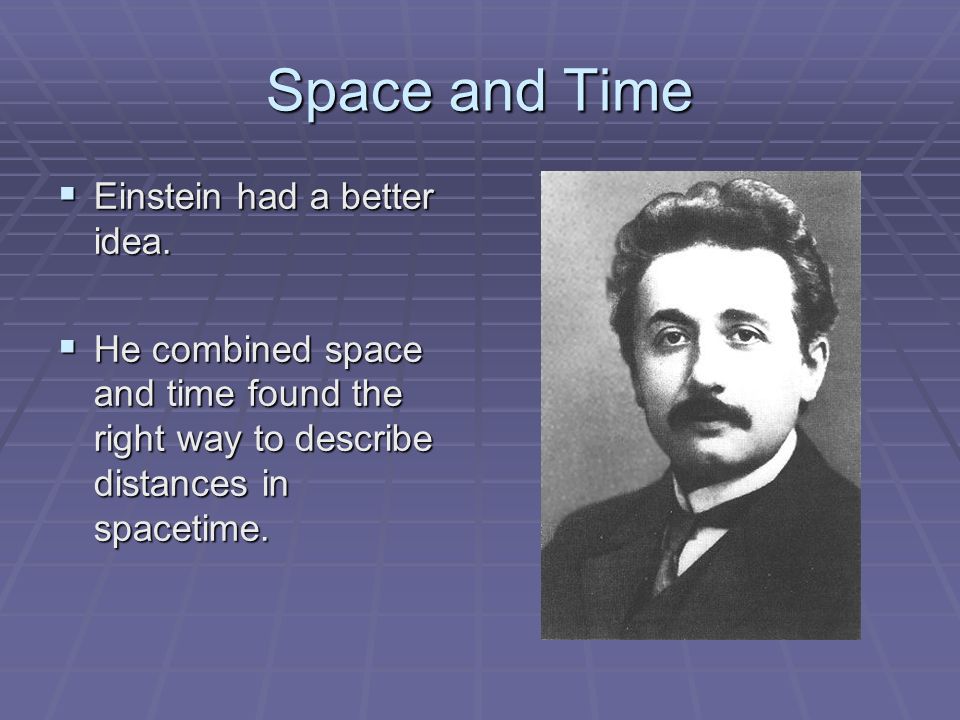 Space and Time

▪ Einstein had a better idea.

▪ He combined space and time found the right way to describe distances in spacetime.